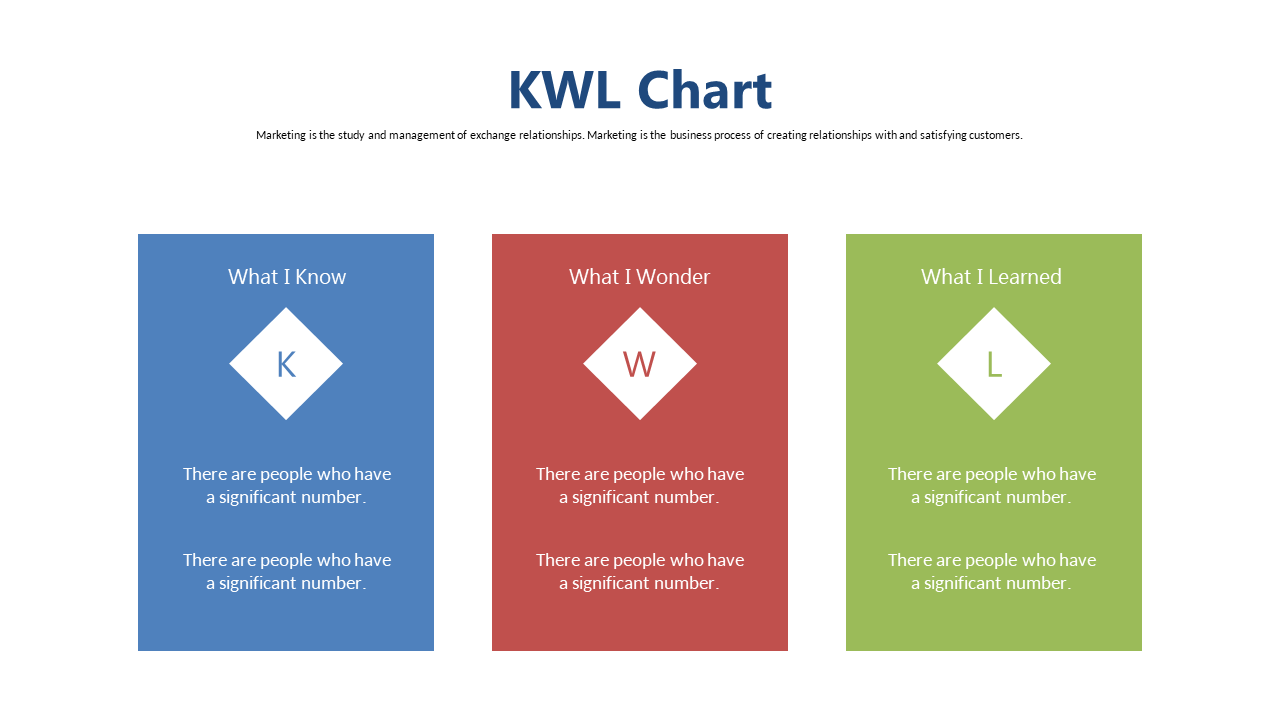 KWL Chart

Marketing is the study and management of exchange relationships. Marketing is the business process of creating relationships with and satisfying customers.

What I Know

K

There are people who have a significant number.

There are people who have a significant number.

What I Wonder

W

There are people who have a significant number.

There are people who have a significant number.

What I Learned

L

There are people who have a significant number.

There are people who have a significant number.